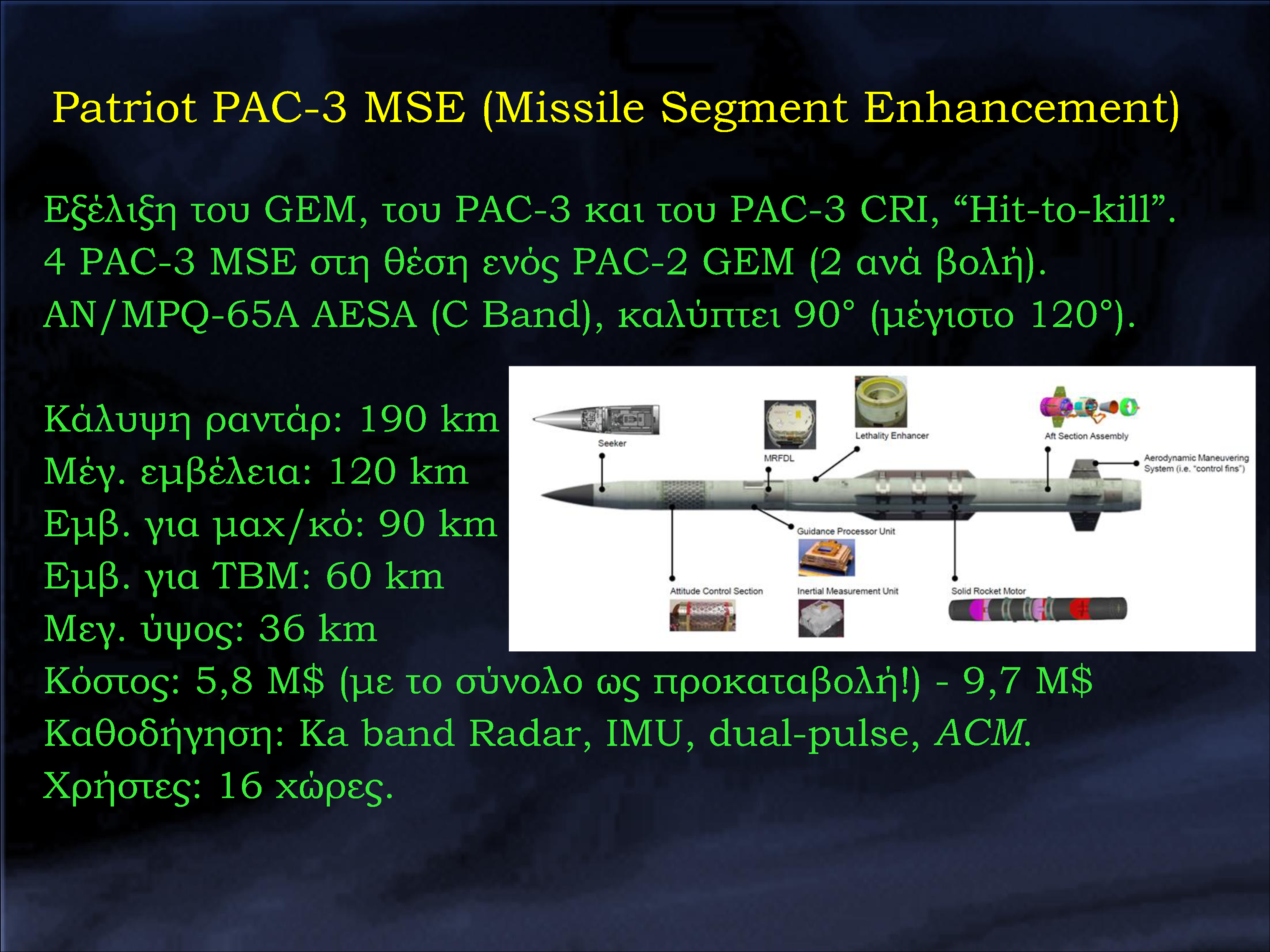 Patriot PAC-3 MSE (Missile Segment Enhancement)

Εξέλιξη του GEM, του PAC-3 και του PAC-3 CRI, “Hit-to-kill”.
4 PAC-3 MSE στη θέση ενός PAC-2 GEM (2 ανά βολή).
AN/MPQ-65A AESA (C Band), καλύπτει 90° (μέγιστο 120°).

Κάλυψη ραντάρ: 190 km
Μέγ. εμβέλεια: 120 km
Εμβ. για μαχ/κό: 90 km
Εμβ. για TBM: 60 km
Μεγ. ύψος: 36 km

Seeker
MRFDL
Lethality Enhancer
Aft Section Assembly
Aerodynamic Maneuvering System (i.e. "control fins")
Guidance Processor Unit
Attitude Control Section
Inertial Measurement Unit
Solid Rocket Motor

Κόστος: 5,8 M$ (με το σύνολο ως προκαταβολή!) - 9,7 M$
Καθοδήγηση: Ka band Radar, IMU, dual-pulse, ACM.
Χρήστες: 16 χώρες.